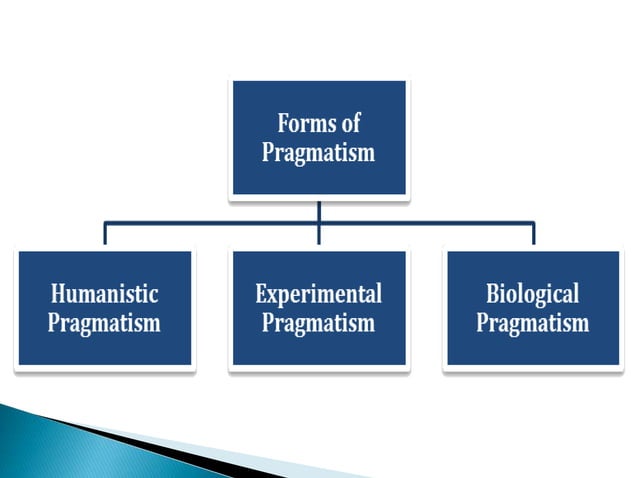 Forms of Pragmatism

Humanistic Pragmatism

Experimental Pragmatism

Biological Pragmatism